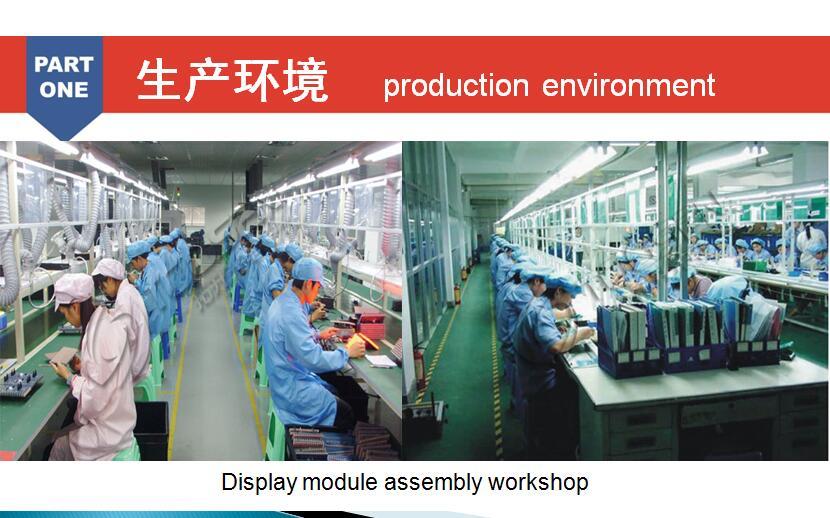 PART ONE

生产环境 production environment

Display module assembly workshop